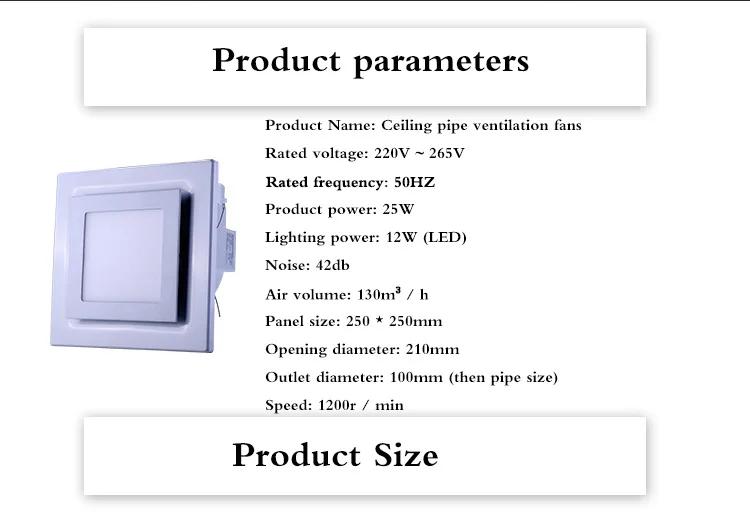 Product parameters

Product Name: Ceiling pipe ventilation fans

Rated voltage: 220V ~ 265V

Rated frequency: 50HZ

Product power: 25W

Lighting power: 12W (LED)

Noise: 42db

Air volume: $130m^3$ / h

Panel size: 250 * 250mm

Opening diameter: 210mm

Outlet diameter: 100mm (then pipe size)

Speed: 1200r / min

Product Size